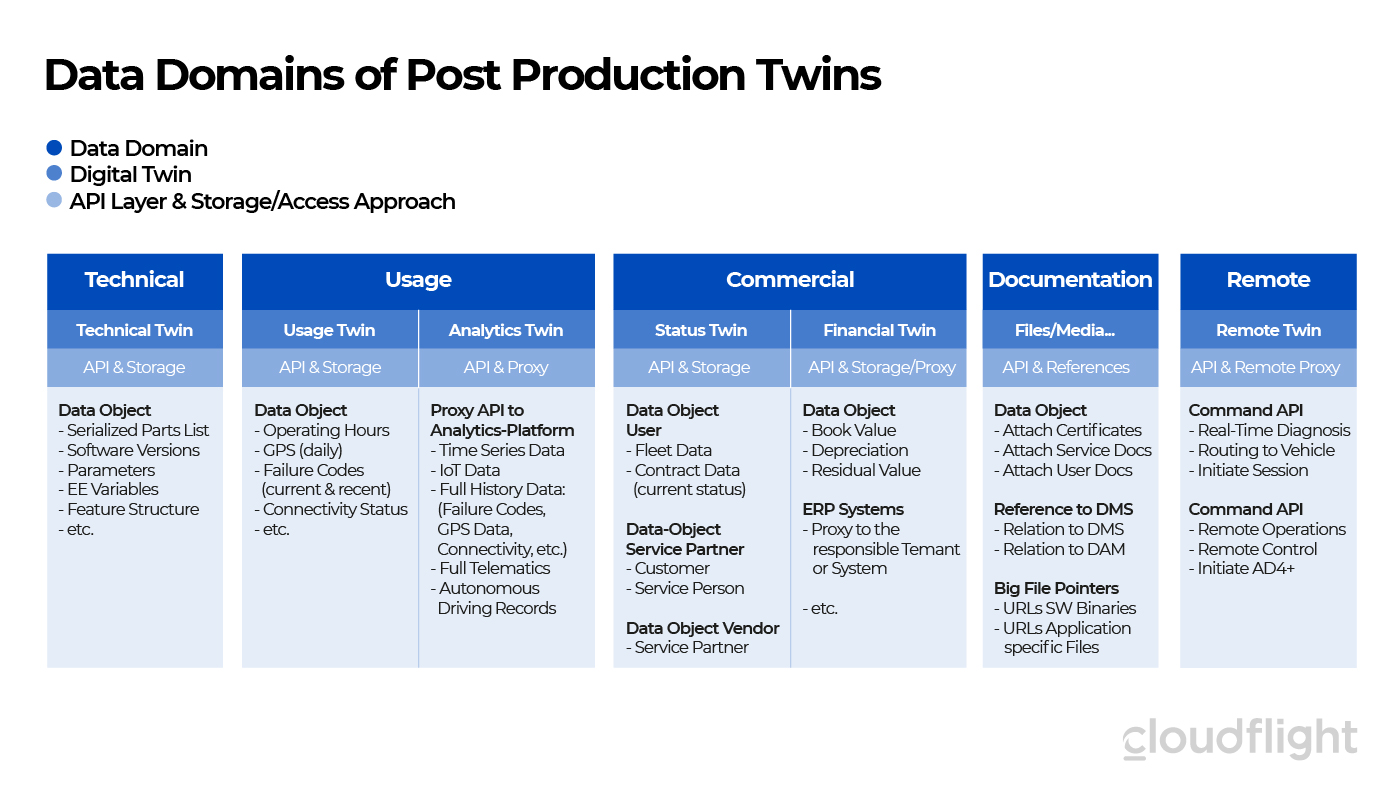 Data Domains of Post Production Twins

Data Domain
Digital Twin
API Layer & Storage/Access Approach

Technical

Technical Twin

API & Storage

Data Object
- Serialized Parts List
- Software Versions
- Parameters
- EE Variables
- Feature Structure
- etc.

Usage

Usage Twin

API & Storage

Data Object
- Operating Hours
- GPS (daily)
- Failure Codes (current & recent)
- Connectivity Status
- etc.

Analytics Twin

API & Proxy

Proxy API to Analytics-Platform
- Time Series Data
- IoT Data
- Full History Data: (Failure Codes, GPS Data, Connectivity, etc.)
- Full Telematics
- Autonomous Driving Records

Commercial

Status Twin

API & Storage

Data Object User
- Fleet Data
- Contract Data (current status)

Data-Object Service Partner
- Customer
- Service Person

Data Object Vendor
- Service Partner

Financial Twin

API & Storage/Proxy

Data Object
- Book Value
- Depreciation
- Residual Value

ERP Systems
- Proxy to the responsible Temant or System

- etc.

Documentation

Files/Media...

API & References

Data Object
- Attach Certificates
- Attach Service Docs
- Attach User Docs

Reference to DMS
- Relation to DMS
- Relation to DAM

Big File Pointers
- URLs SW Binaries
- URLs Application specific Files

Remote

Remote Twin

API & Remote Proxy

Command API
- Real-Time Diagnosis
- Routing to Vehicle
- Initiate Session

Command API
- Remote Operations
- Remote Control
- Initiate AD4+

cloudflight